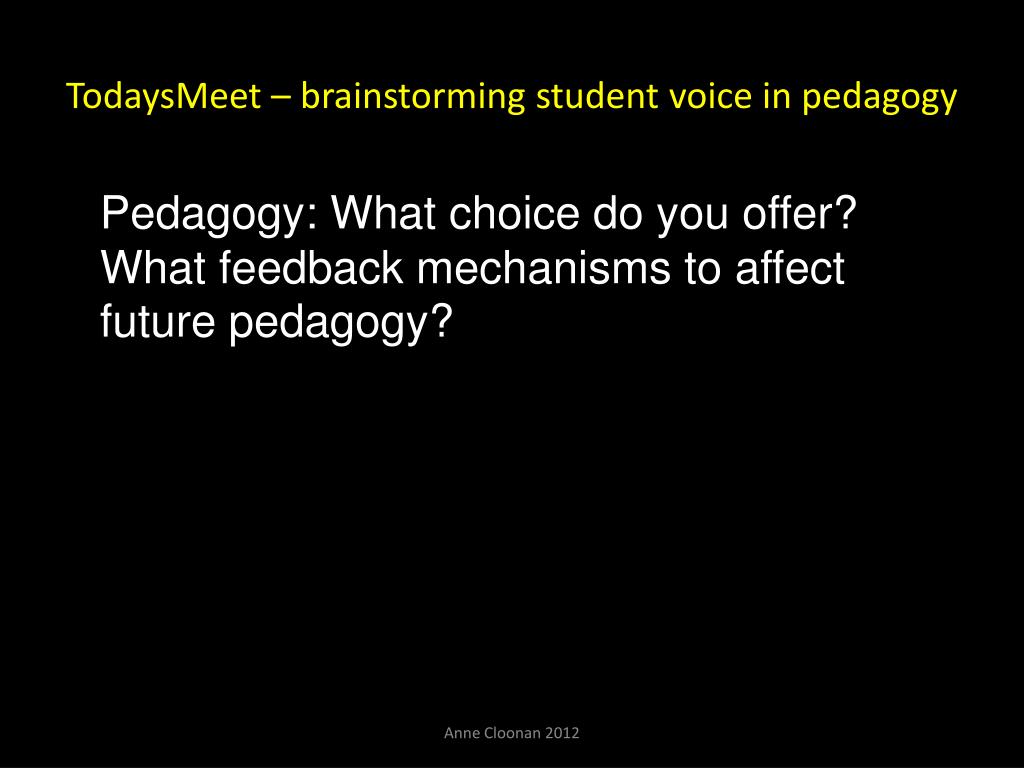 TodaysMeet – brainstorming student voice in pedagogy

Pedagogy: What choice do you offer? What feedback mechanisms to affect future pedagogy?

Anne Cloonan 2012